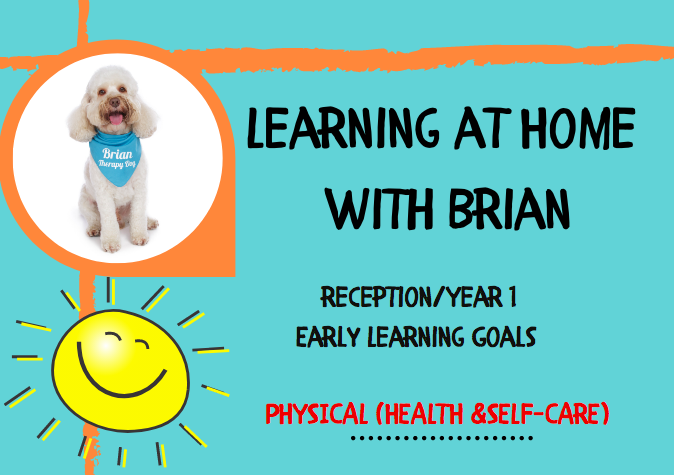 Brian
Therapy Dog

LEARNING AT HOME WITH BRIAN

RECEPTION/YEAR 1
EARLY LEARNING GOALS

PHYSICAL (HEALTH &SELF-CARE)